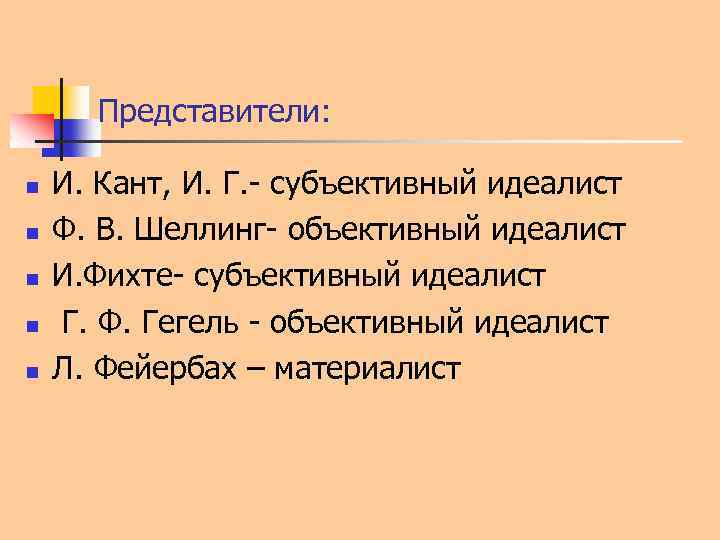 Представители:

- И. Кант, И. Г.- субъективный идеалист
- Ф. В. Шеллинг- объективный идеалист
- И.Фихте- субъективный идеалист
- Г. Ф. Гегель - объективный идеалист
- Л. Фейербах – материалист